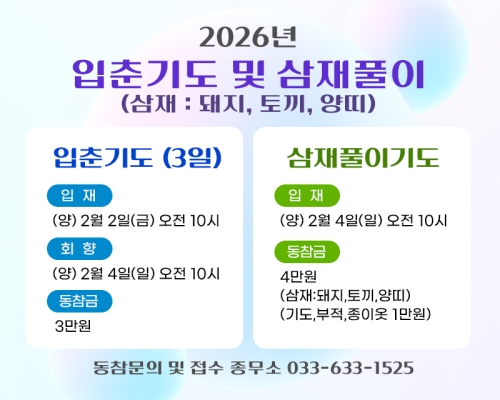 2026년
입춘기도 및 삼재풀이
(삼재 : 돼지, 토끼, 양띠)

입춘기도 (3일)

입 재

(양) 2월 2일(금) 오전 10시

회 향

(양) 2월 4일(일) 오전 10시

동참금

3만원

삼재풀이기도

입 재

(양) 2월 4일(일) 오전 10시

동참금

4만원
(삼재:돼지,토끼,양띠)
(기도,부적,종이옷 1만원)

동참문의 및 접수 종무소 033-633-1525